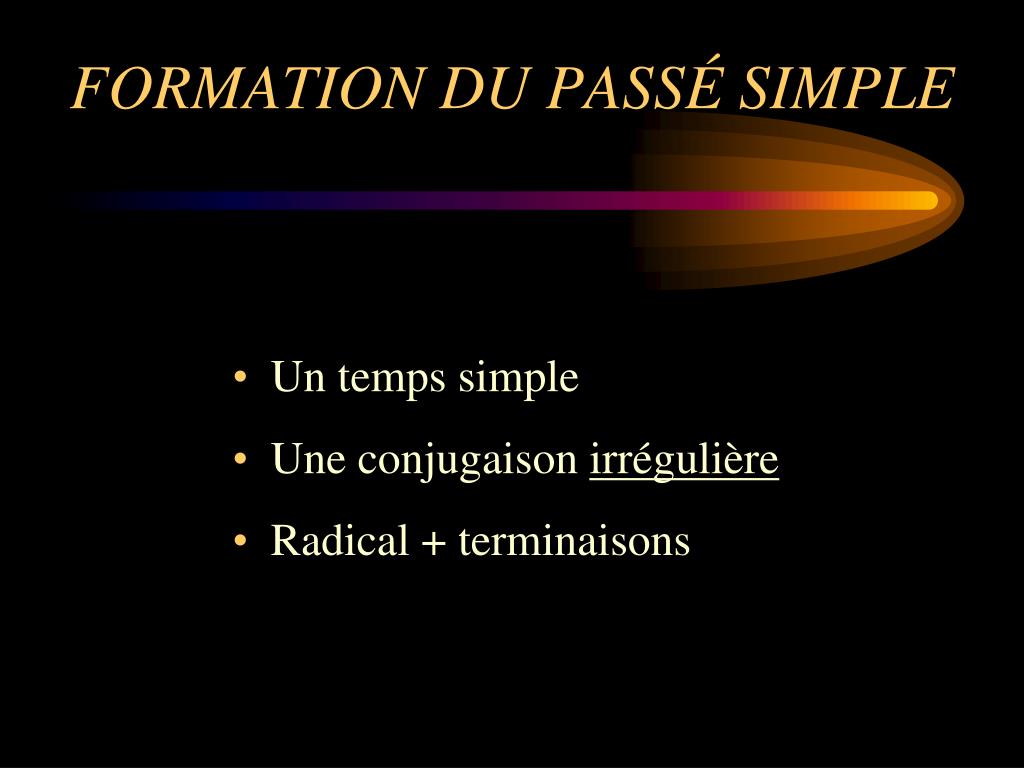 FORMATION DU PASSÉ SIMPLE

• Un temps simple
• Une conjugaison irrégulière
• Radical + terminaisons